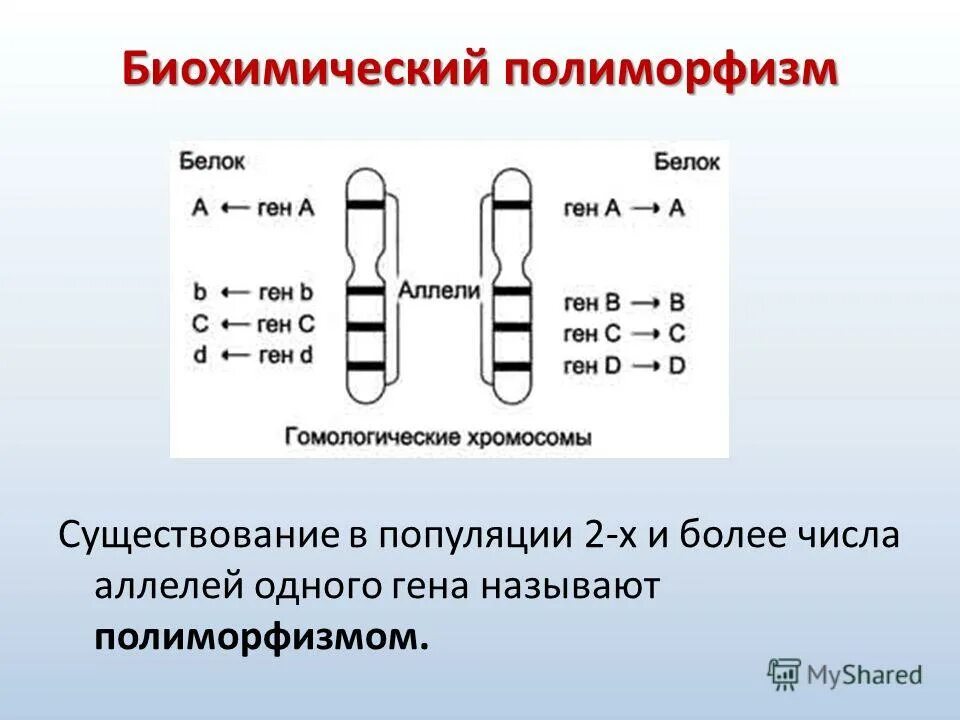 Биохимический полиморфизм

Белок

A ← ген A

b ← ген b
C ← ген C
d ← ген d

Аллели

Белок

ген A → A

ген B → B
ген C → C
ген D → D

Гомологические хромосомы

Существование в популяции 2-х и более числа аллелей одного гена называют **полиморфизмом.**

MyShared